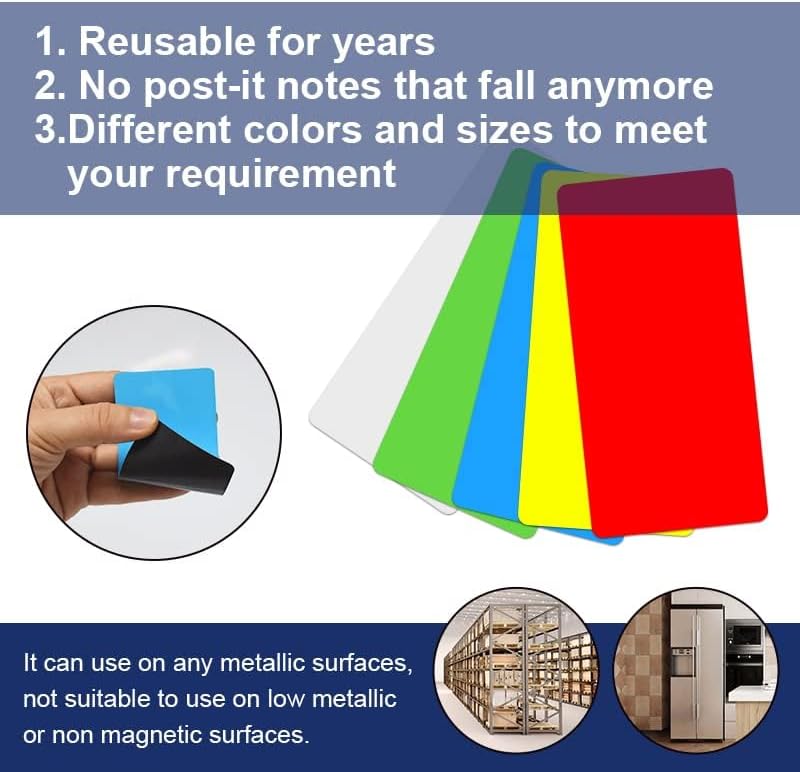 1. Reusable for years
2. No post-it notes that fall anymore
3.Different colors and sizes to meet your requirement

It can use on any metallic surfaces, not suitable to use on low metallic or non magnetic surfaces.